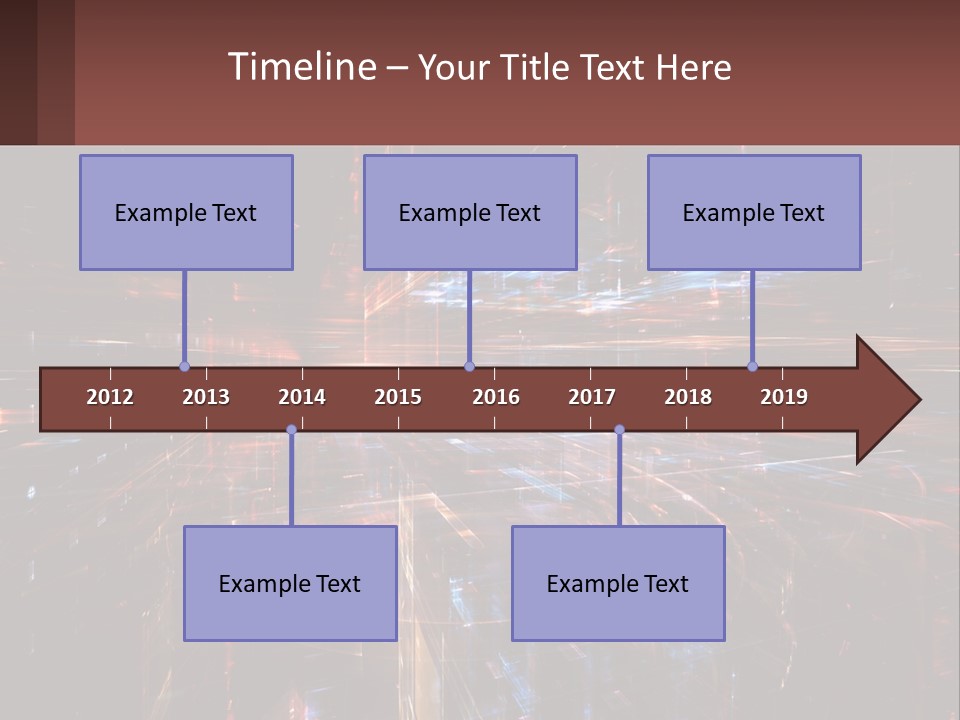 Timeline – Your Title Text Here

Example Text

Example Text

Example Text

2012 2013 2014 2015 2016 2017 2018 2019

Example Text

Example Text